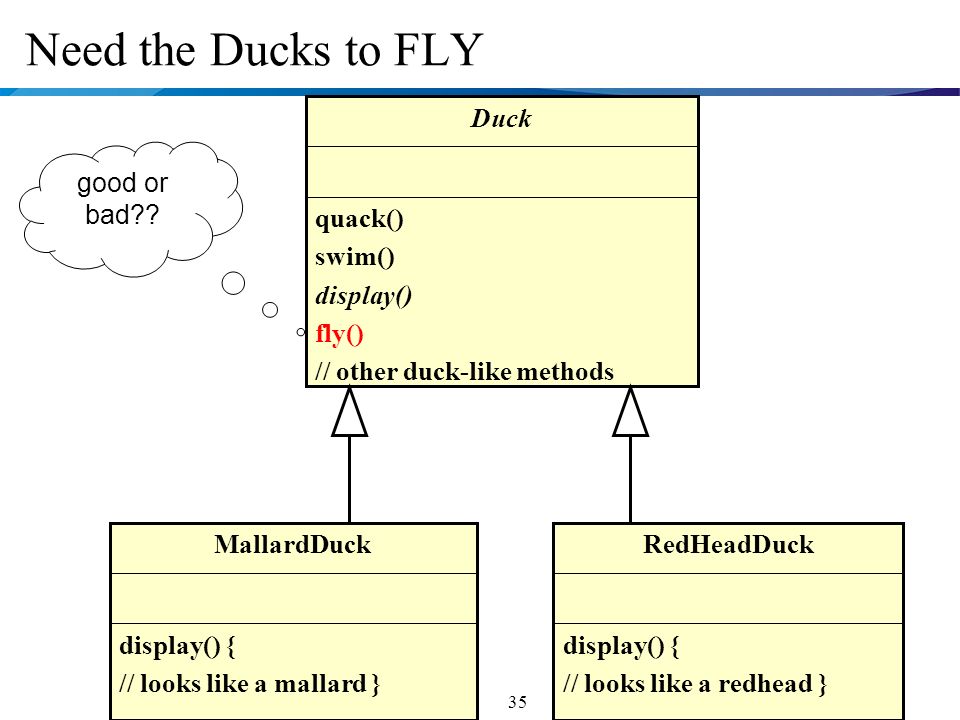 Need the Ducks to FLY

good or bad??

Duck

quack()
swim()
display()
fly()
// other duck-like methods

MallardDuck

display() {
// looks like a mallard }

RedHeadDuck

display() {
// looks like a redhead }

35